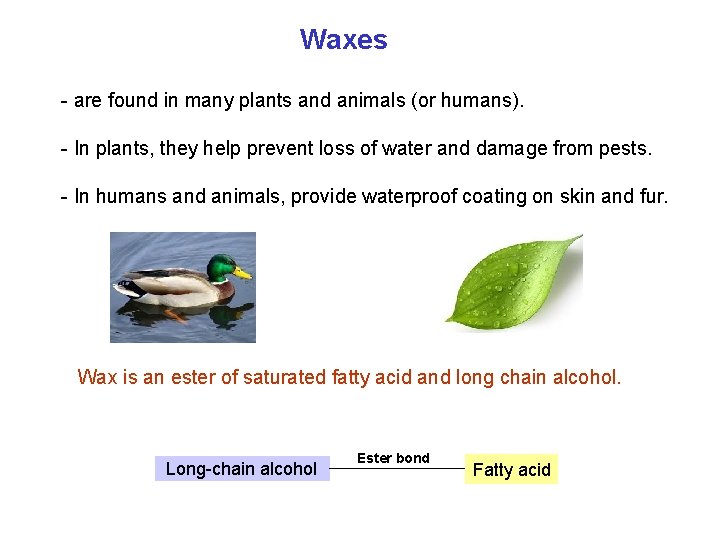 Waxes

- are found in many plants and animals (or humans).

- In plants, they help prevent loss of water and damage from pests.

- In humans and animals, provide waterproof coating on skin and fur.

Wax is an ester of saturated fatty acid and long chain alcohol.

Long-chain alcohol
Ester bond
Fatty acid